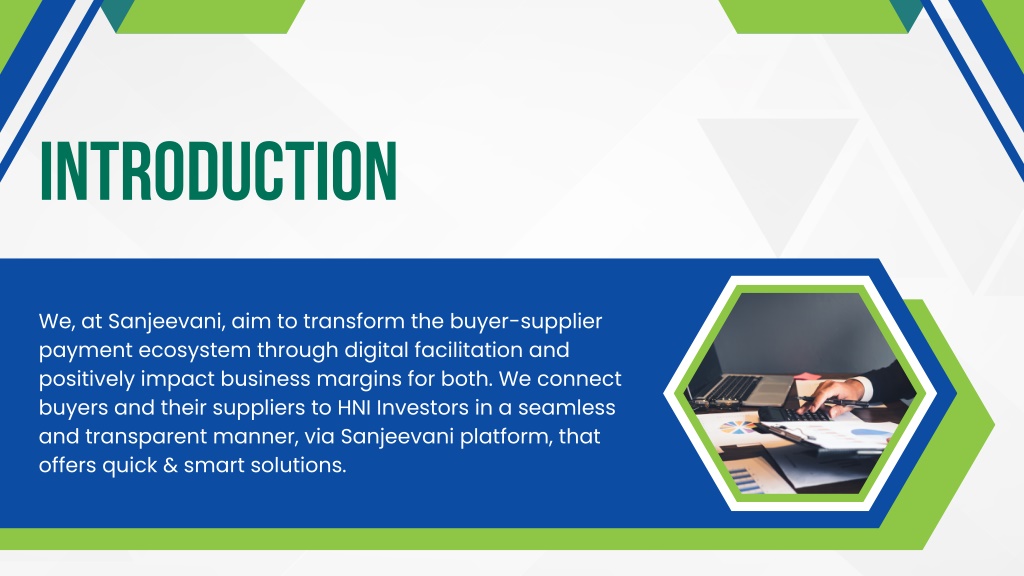 INTRODUCTION

We, at Sanjeevani, aim to transform the buyer-supplier payment ecosystem through digital facilitation and positively impact business margins for both. We connect buyers and their suppliers to HNI Investors in a seamless and transparent manner, via Sanjeevani platform, that offers quick & smart solutions.